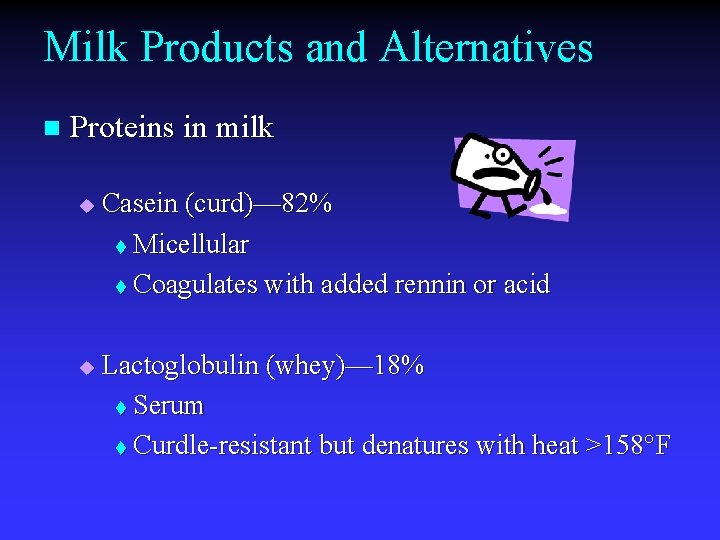 Milk Products and Alternatives

Proteins in milk

Casein (curd)—82%

Micellular

Coagulates with added rennin or acid

Lactoglobulin (whey)—18%

Serum

Curdle-resistant but denatures with heat >158°F